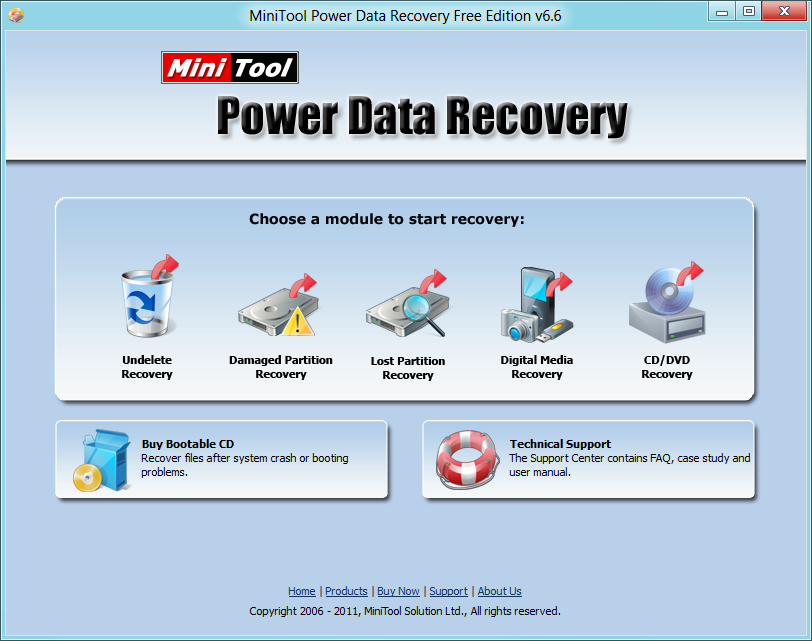 MiniTool Power Data Recovery Free Edition v6.6

Mini Tool

Power Data Recovery

Choose a module to start recovery:

Undelete Recovery

Damaged Partition Recovery

Lost Partition Recovery

Digital Media Recovery

CD/DVD Recovery

Buy Bootable CD
Recover files after system crash or booting problems.

Technical Support
The Support Center contains FAQ, case study and user manual.

Home | Products | Buy Now | Support | About Us

Copyright 2006 - 2011, MiniTool Solution Ltd., All rights reserved.